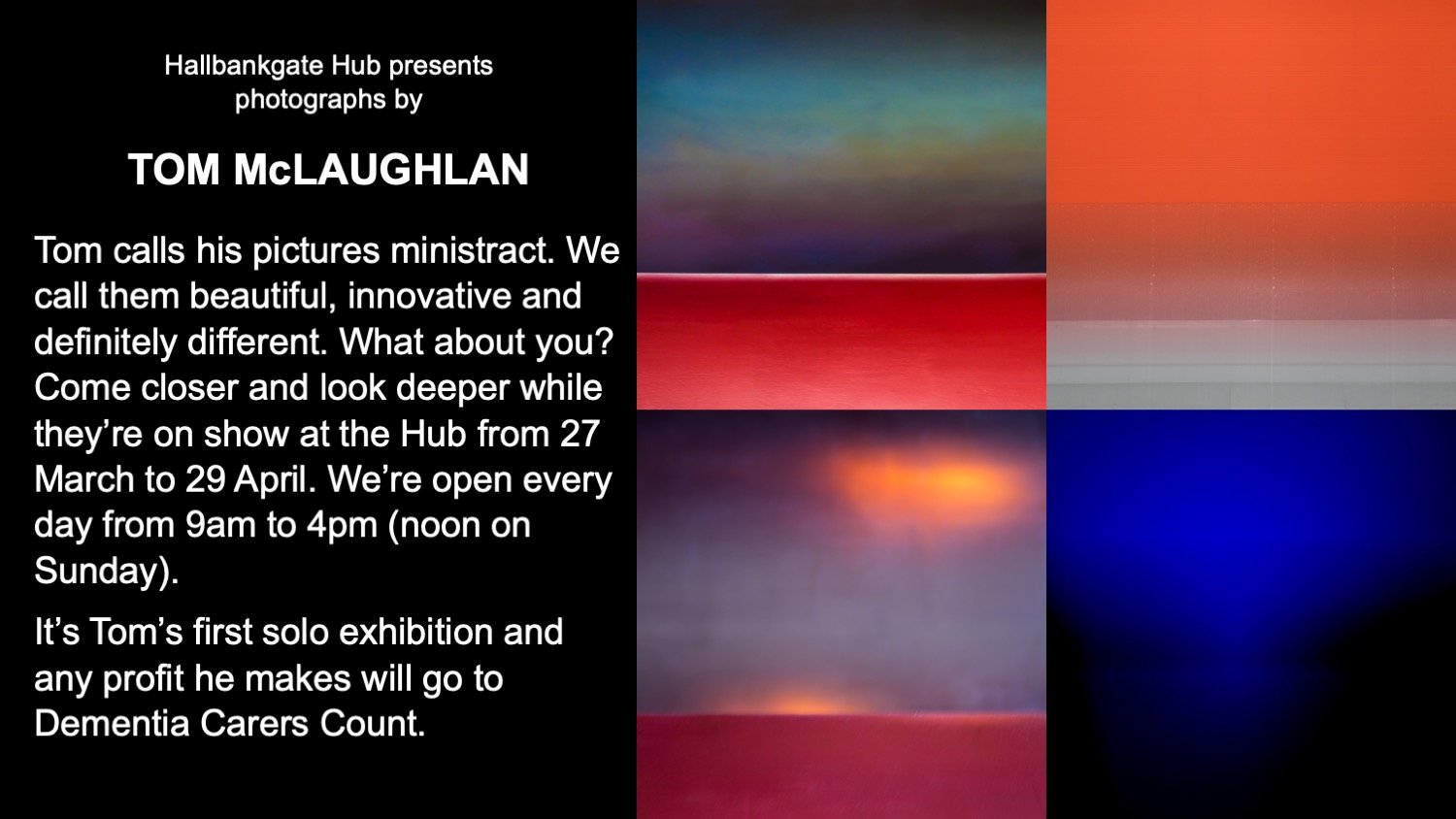 Hallbankgate Hub presents
photographs by

TOM McLAUGHLAN

Tom calls his pictures ministract. We call them beautiful, innovative and definitely different. What about you? Come closer and look deeper while they're on show at the Hub from 27 March to 29 April. We're open every day from 9am to 4pm (noon on Sunday).

It's Tom's first solo exhibition and any profit he makes will go to Dementia Carers Count.